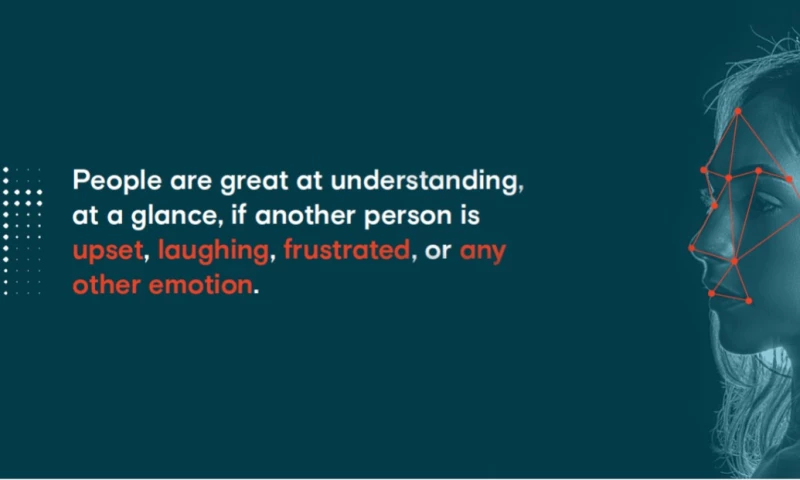 People are great at understanding, at a glance, if another person is upset, laughing, frustrated, or any other emotion.